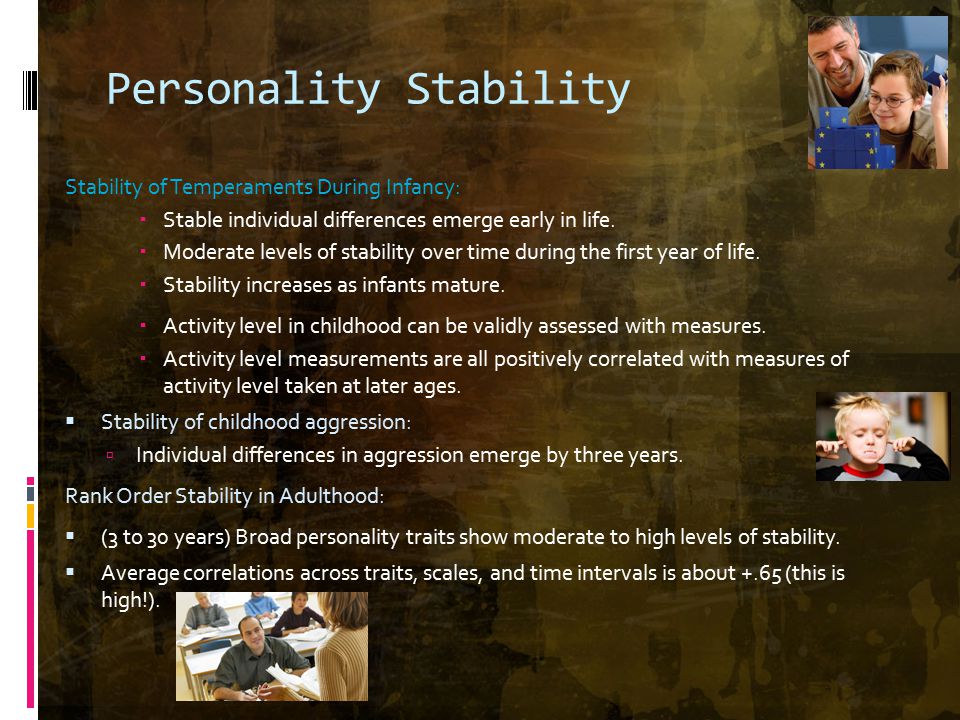 Personality Stability

Stability of Temperaments During Infancy:

- Stable individual differences emerge early in life.
- Moderate levels of stability over time during the first year of life.
- Stability increases as infants mature.
- Activity level in childhood can be validly assessed with measures.
- Activity level measurements are all positively correlated with measures of activity level taken at later ages.

- Stability of childhood aggression:
  - Individual differences in aggression emerge by three years.

Rank Order Stability in Adulthood:

- (3 to 30 years) Broad personality traits show moderate to high levels of stability.
- Average correlations across traits, scales, and time intervals is about +.65 (this is high!).